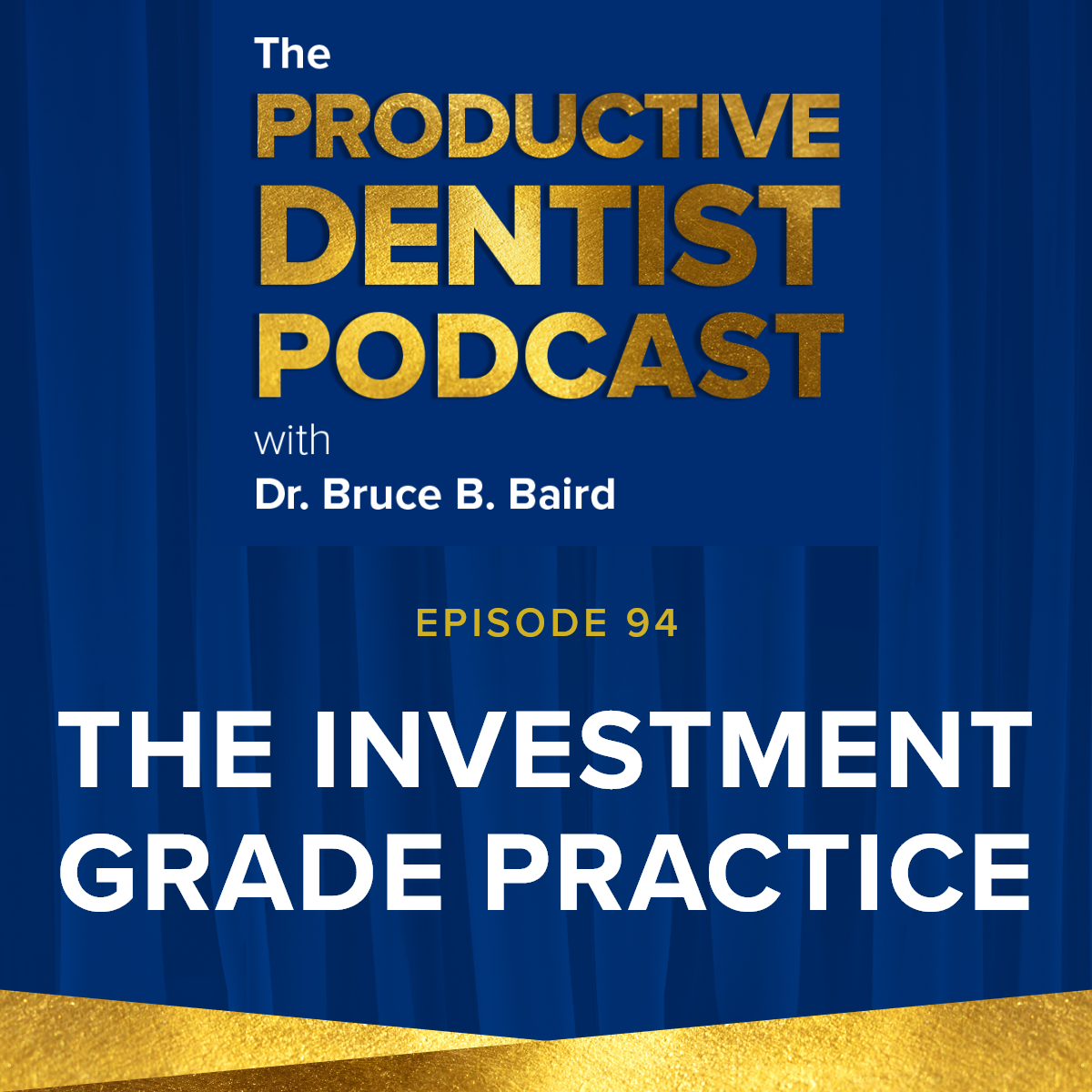 The
PRODUCTIVE
DENTIST
PODCAST
with
Dr. Bruce B. Baird

EPISODE 94

THE INVESTMENT GRADE PRACTICE